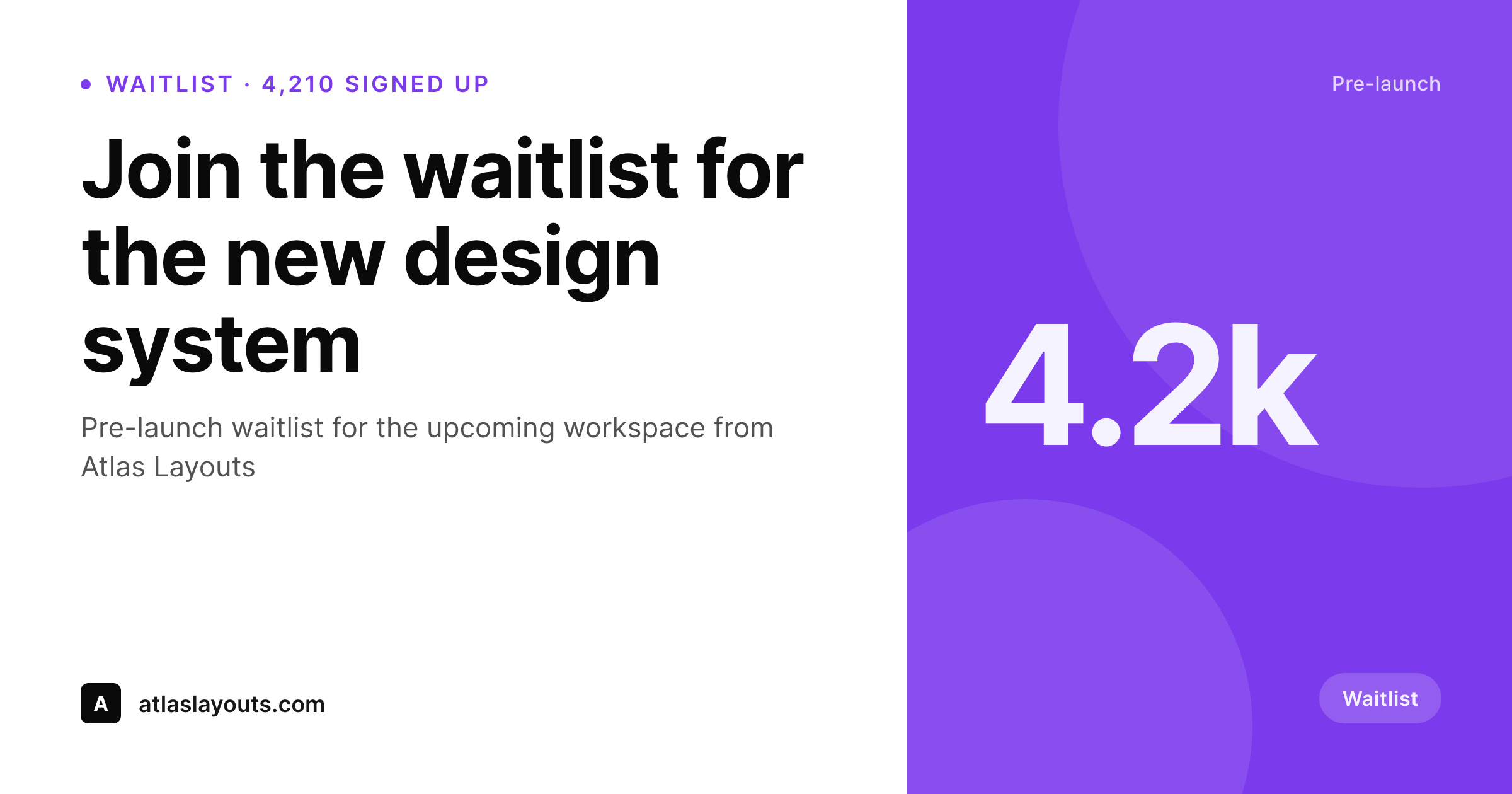 WAITLIST · 4,210 SIGNED UP

Join the waitlist for the new design system

Pre-launch waitlist for the upcoming workspace from Atlas Layouts

A atlaslayouts.com

Pre-launch

4.2k

Waitlist